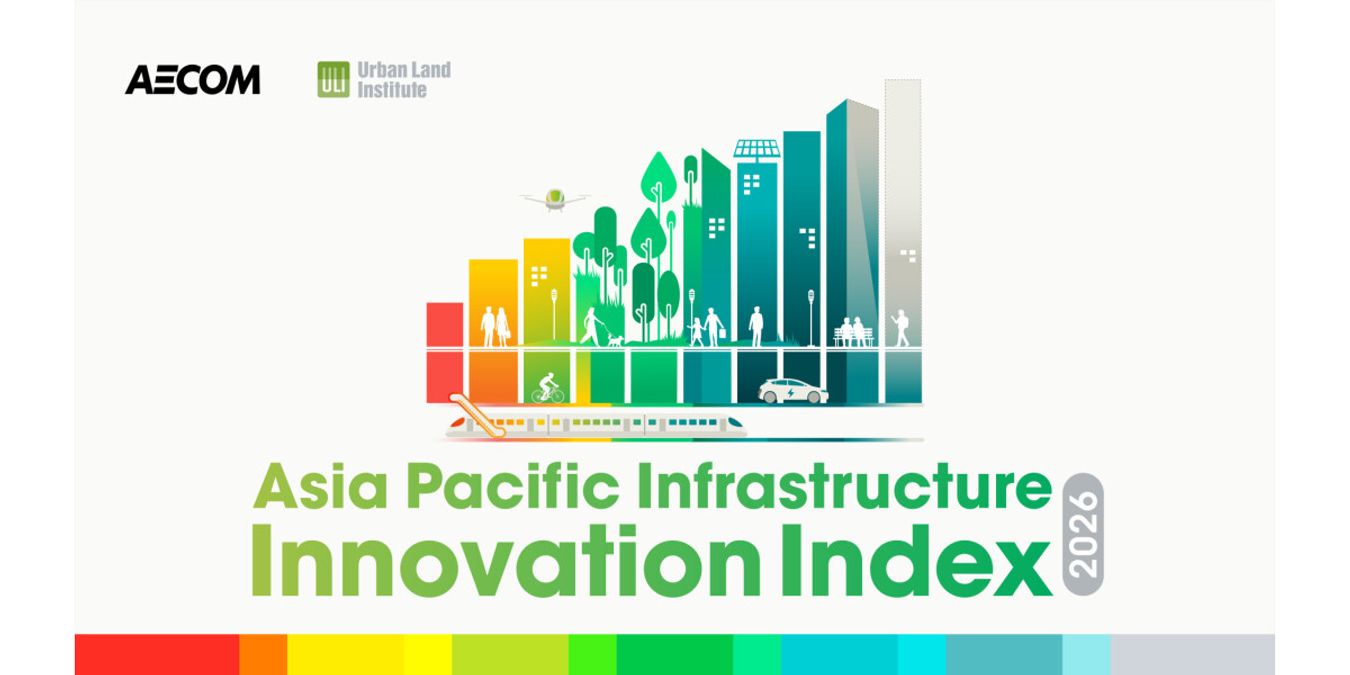 AECOM

ULI Urban Land Institute

Asia Pacific Infrastructure
Innovation Index

2026